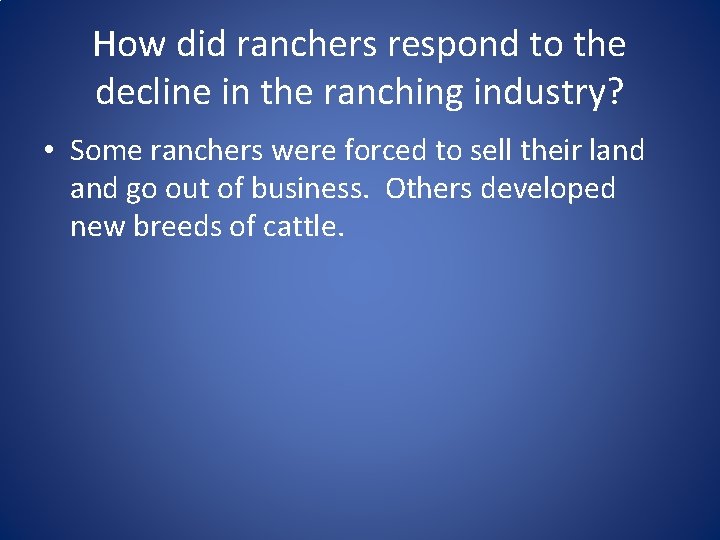 How did ranchers respond to the decline in the ranching industry?

• Some ranchers were forced to sell their land and go out of business. Others developed new breeds of cattle.